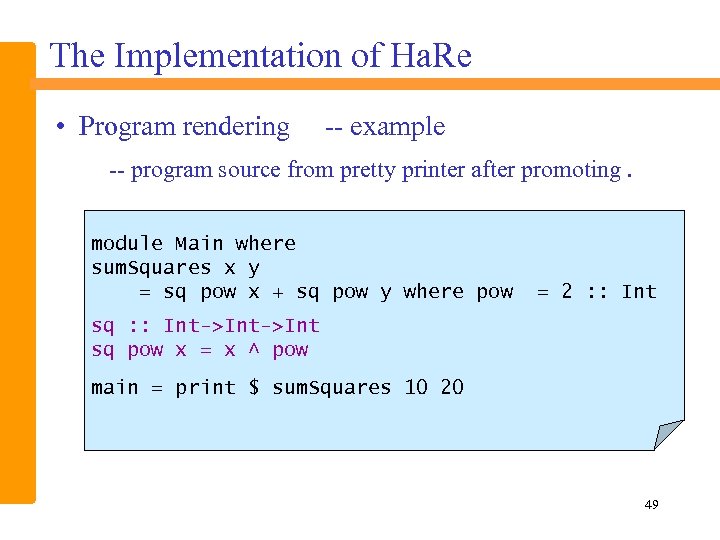 The Implementation of HaRe

• Program rendering -- example

-- program source from pretty printer after promoting .

module Main where
sumSquares x y
    = sq pow x + sq pow y where pow = 2 :: Int

sq :: Int->Int->Int
sq pow x = x ^ pow

main = print $ sumSquares 10 20

49